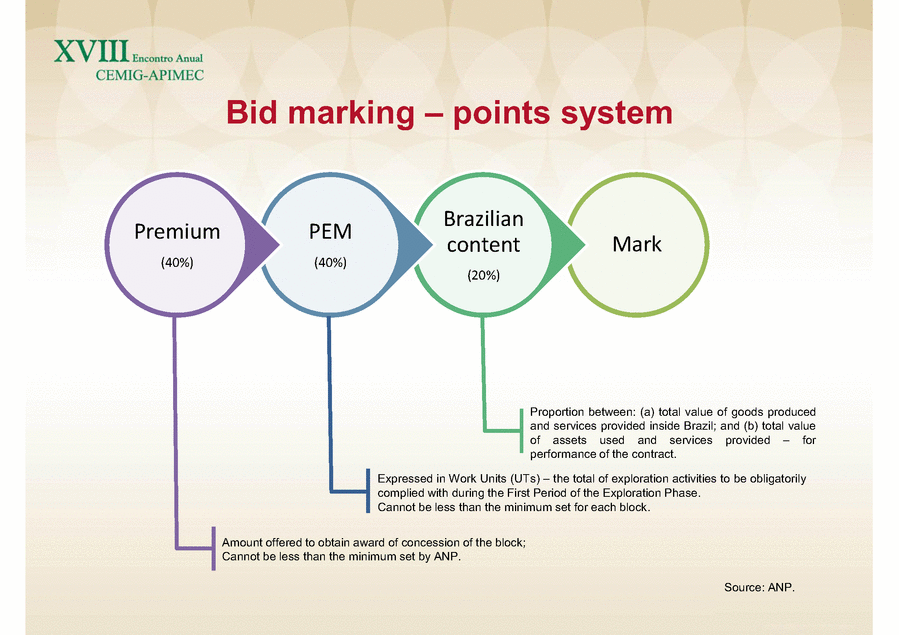 XVIII Encontro Anual
CEMIG-APIMEC

Bid marking – points system

Premium
(40%)

PEM
(40%)

Brazilian content
(20%)

Mark

Proportion between: (a) total value of goods produced and services provided inside Brazil; and (b) total value of assets used and services provided – for performance of the contract.

Expressed in Work Units (UTs) – the total of exploration activities to be obligatorily complied with during the First Period of the Exploration Phase.
Cannot be less than the minimum set for each block.

Amount offered to obtain award of concession of the block;
Cannot be less than the minimum set by ANP.

Source: ANP.